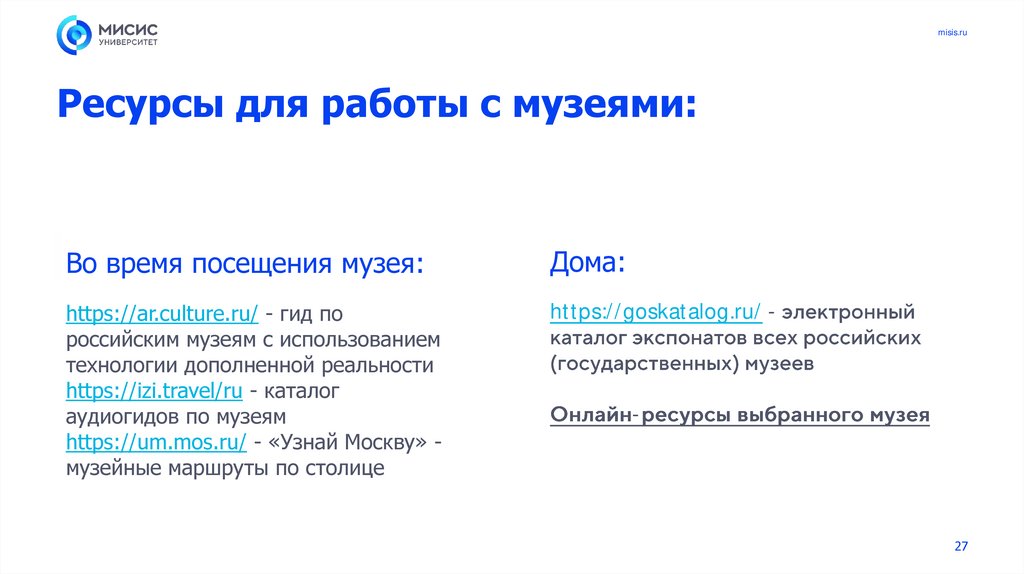 МИСИС
УНИВЕРСИТЕТ

misis.ru

Ресурсы для работы с музеями:

Во время посещения музея:

https://ar.culture.ru/ - гид по российским музеям с использованием технологии дополненной реальности
https://izi.travel/ru - каталог аудиогидов по музеям
https://um.mos.ru/ - «Узнай Москву» - музейные маршруты по столице

Дома:

https://goskatalog.ru/ - электронный каталог экспонатов всех российских (государственных) музеев

Онлайн-ресурсы выбранного музея

27